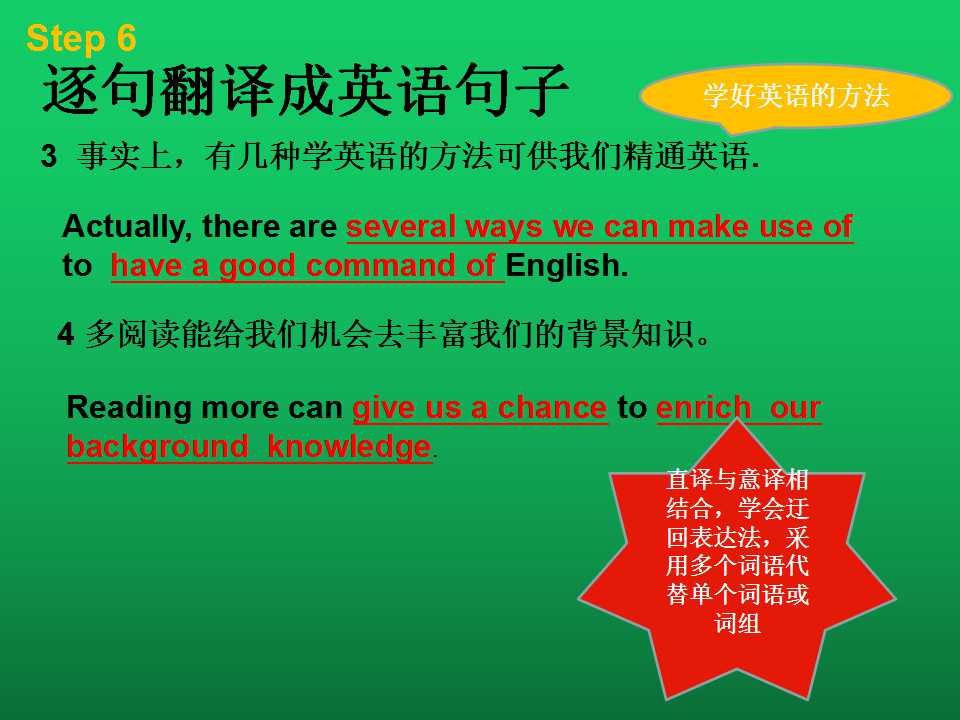 Step 6
逐句翻译成英语句子

学好英语的方法

3 事实上，有几种学英语的方法可供我们精通英语.

Actually, there are several ways we can make use of to have a good command of English.

4 多阅读能给我们机会去丰富我们的背景知识。

Reading more can give us a chance to enrich our background knowledge.

直译与意译相结合，学会迂回表达法，采用多个词语代替单个词语或词组